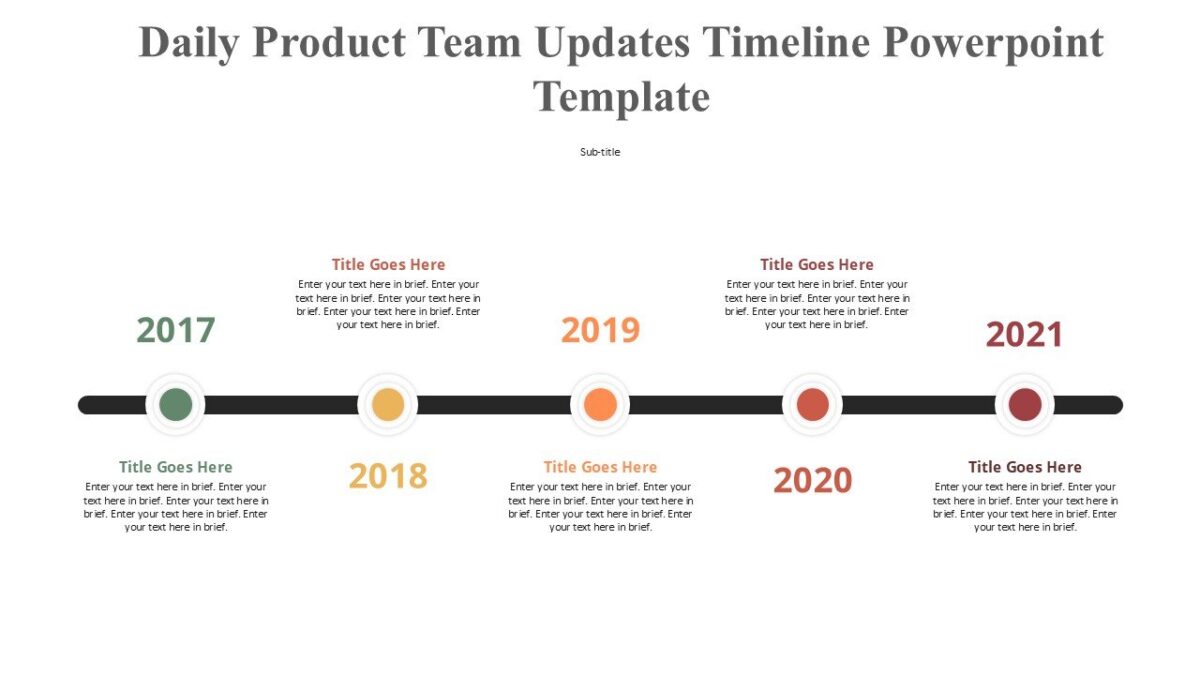 Daily Product Team Updates Timeline Powerpoint Template

Sub-title

2017

Title Goes Here
Enter your text here in brief. Enter your text here in brief. Enter your text here in brief. Enter your text here in brief. Enter your text here in brief.

Title Goes Here
Enter your text here in brief. Enter your text here in brief. Enter your text here in brief. Enter your text here in brief. Enter your text here in brief.

2018

2019

Title Goes Here
Enter your text here in brief. Enter your text here in brief. Enter your text here in brief. Enter your text here in brief. Enter your text here in brief.

Title Goes Here
Enter your text here in brief. Enter your text here in brief. Enter your text here in brief. Enter your text here in brief. Enter your text here in brief.

2020

2021

Title Goes Here
Enter your text here in brief. Enter your text here in brief. Enter your text here in brief. Enter your text here in brief. Enter your text here in brief.